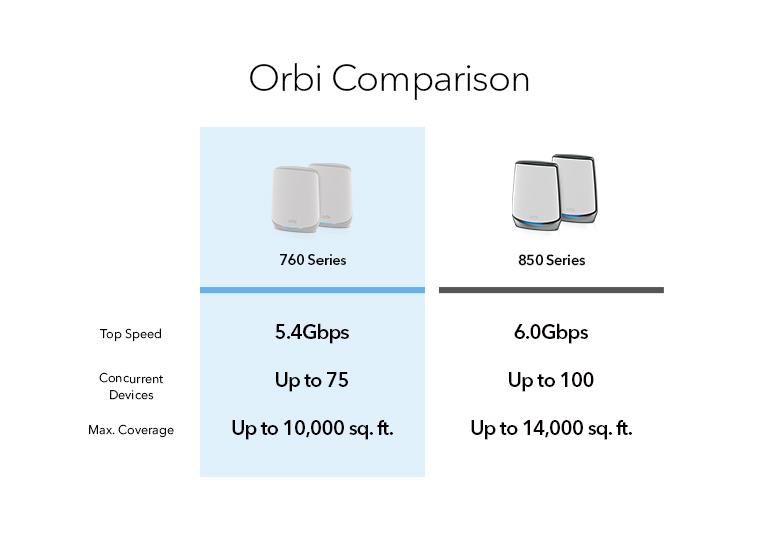 Orbi Comparison

|  | 760 Series | 850 Series |
|---|---|---|
| Top Speed | 5.4Gbps | 6.0Gbps |
| Concurrent Devices | Up to 75 | Up to 100 |
| Max. Coverage | Up to 10,000 sq. ft. | Up to 14,000 sq. ft. |